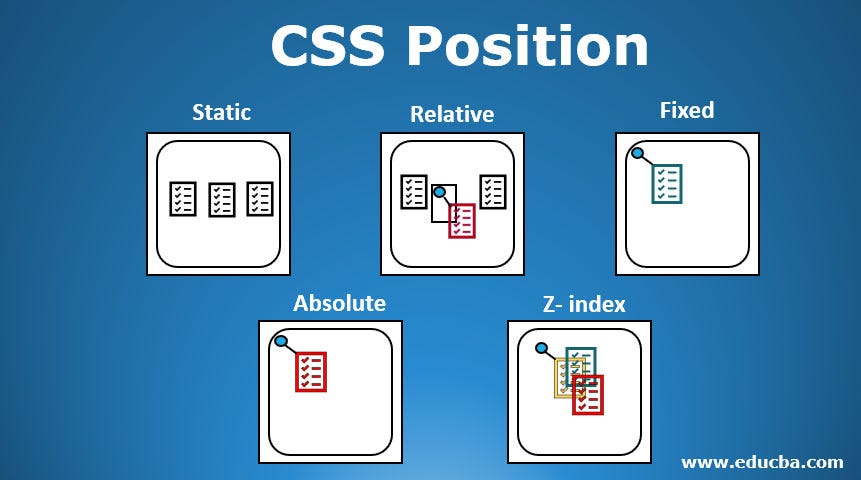 CSS Position

Static

Relative

Fixed

Absolute

Z- index

www.educba.com